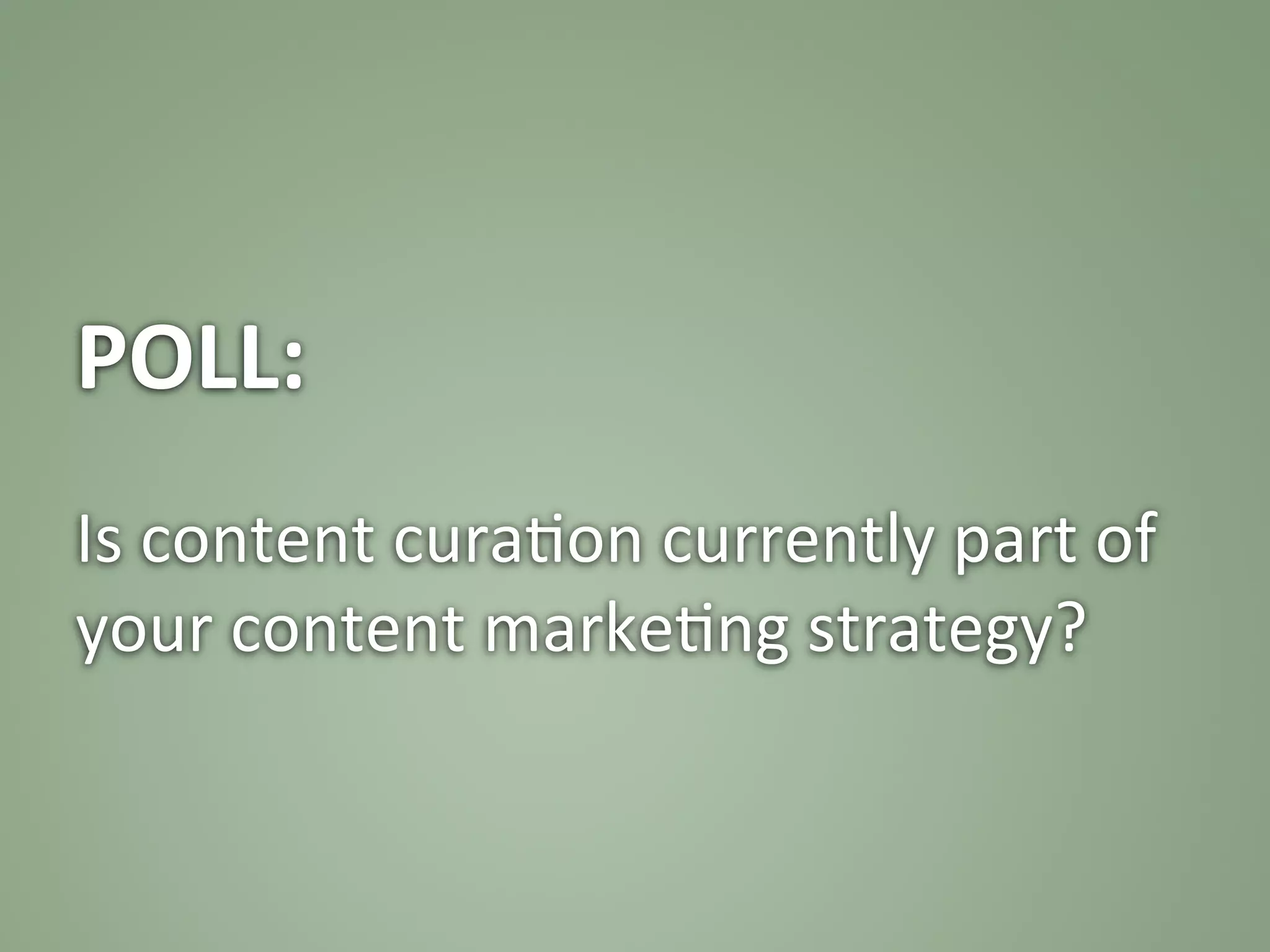 POLL:

Is content curation currently part of your content marketing strategy?